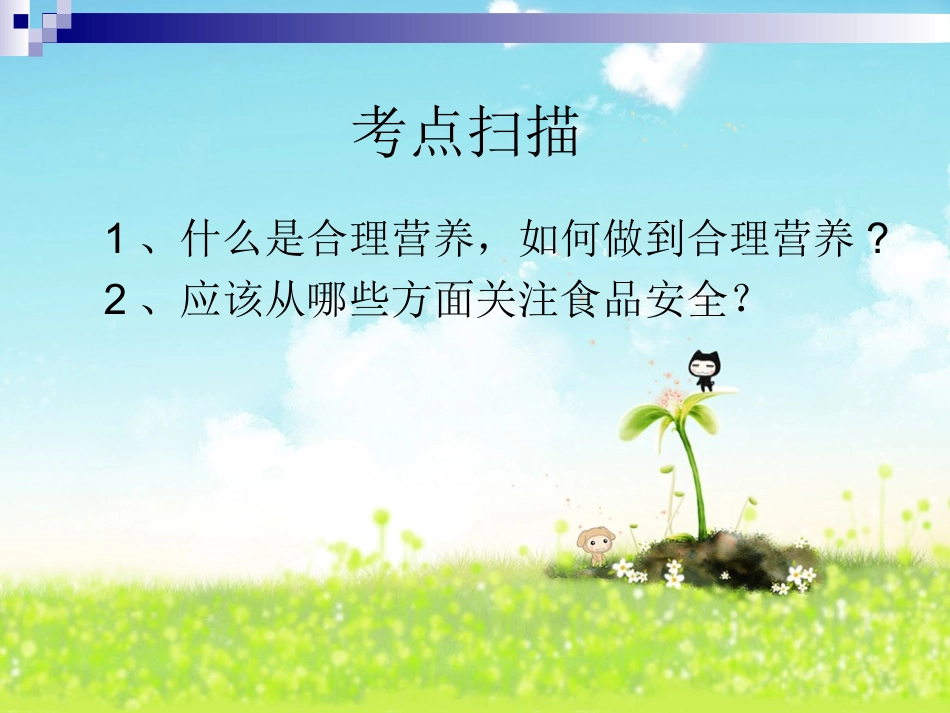 考点扫描

1、什么是合理营养，如何做到合理营养？

2、应该从哪些方面关注食品安全？